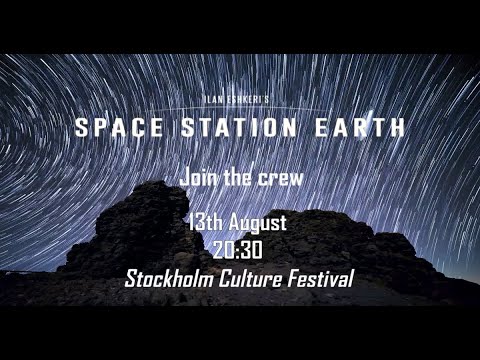 ILAN ESHKERI'S

SPACE STATION EARTH

Join the crew

13th August
20:30
Stockholm Culture Festival